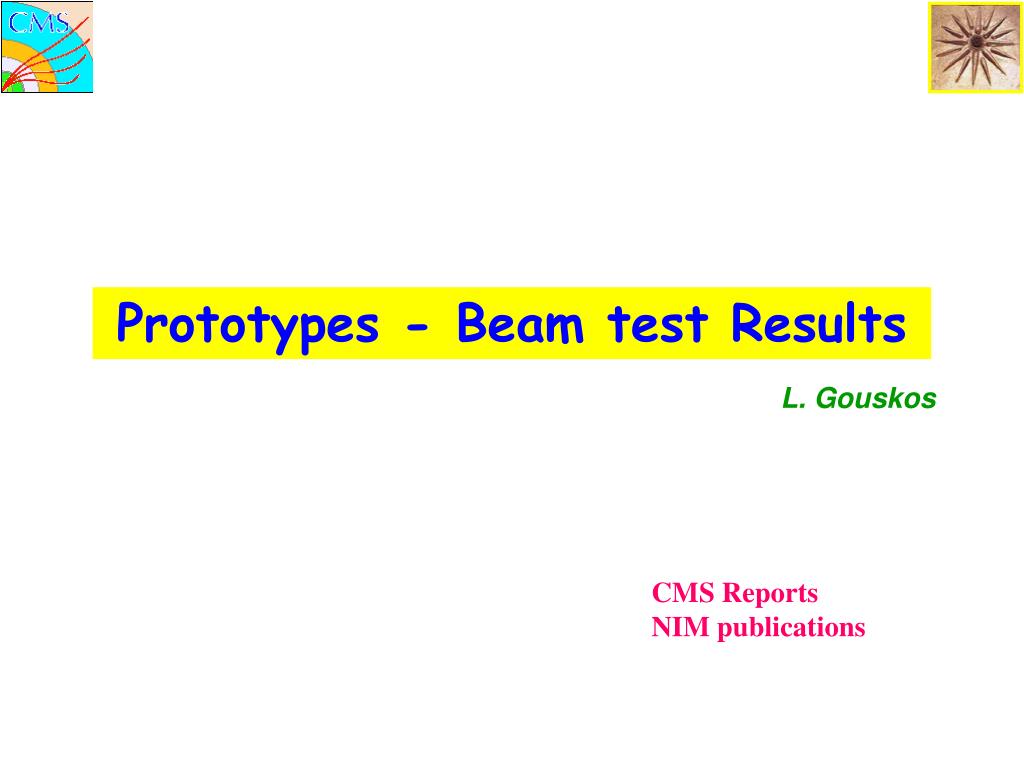 CMS

Prototypes - Beam test Results

L. Gouskos

CMS Reports
NIM publications